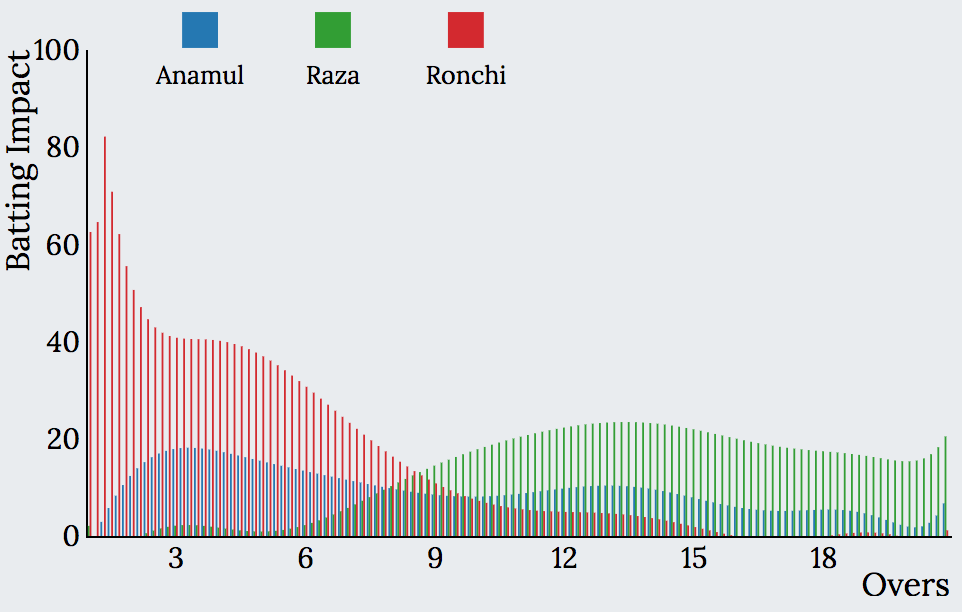 Anamul
Raza
Ronchi

Batting Impact

100
80
60
40
20
0

3
6
9
12
15
18

Overs